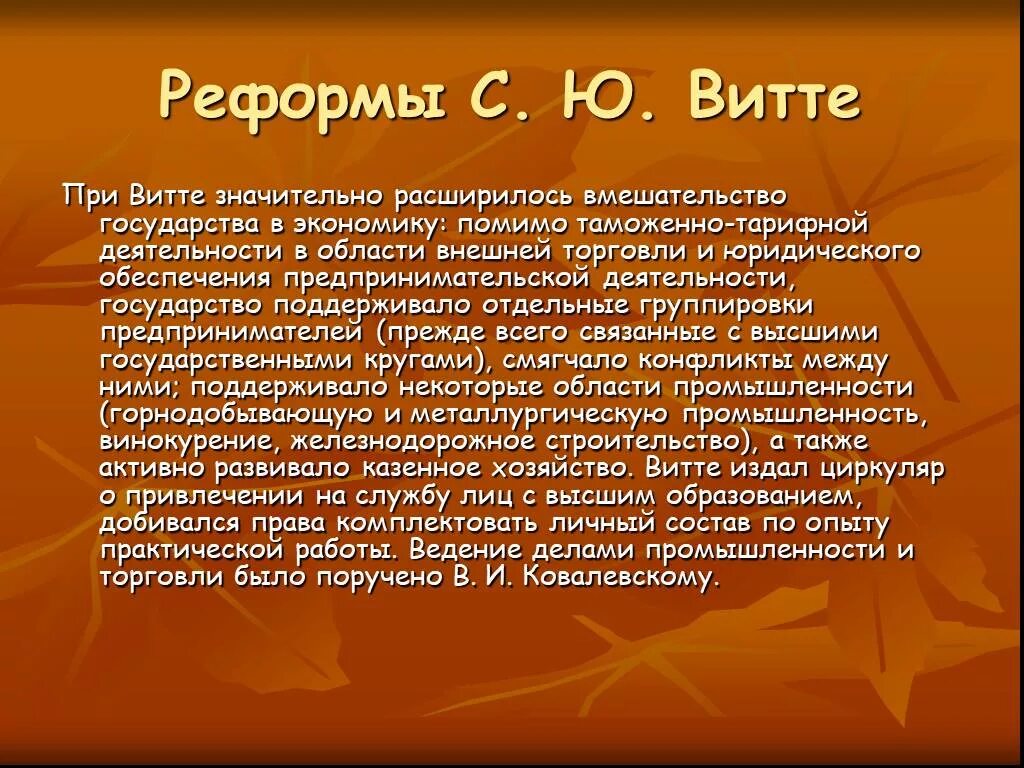 Реформы С. Ю. Витте

При Витте значительно расширилось вмешательство государства в экономику: помимо таможенно-тарифной деятельности в области внешней торговли и юридического обеспечения предпринимательской деятельности, государство поддерживало отдельные группировки предпринимателей (прежде всего связанные с высшими государственными кругами), смягчало конфликты между ними; поддерживало некоторые области промышленности (горнодобывающую и металлургическую промышленность, винокурение, железнодорожное строительство), а также активно развивало казенное хозяйство. Витте издал циркуляр о привлечении на службу лиц с высшим образованием, добивался права комплектовать личный состав по опыту практической работы. Ведение делами промышленности и торговли было поручено В. И. Ковалевскому.